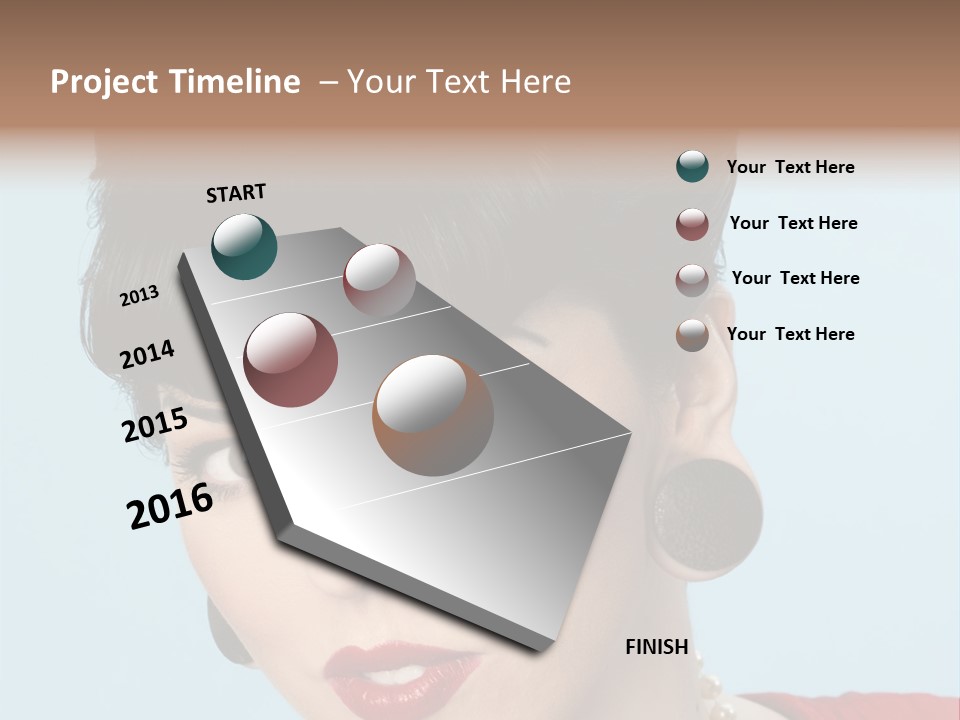 Project Timeline – Your Text Here

START

2013

2014

2015

2016

FINISH

Your Text Here

Your Text Here

Your Text Here

Your Text Here